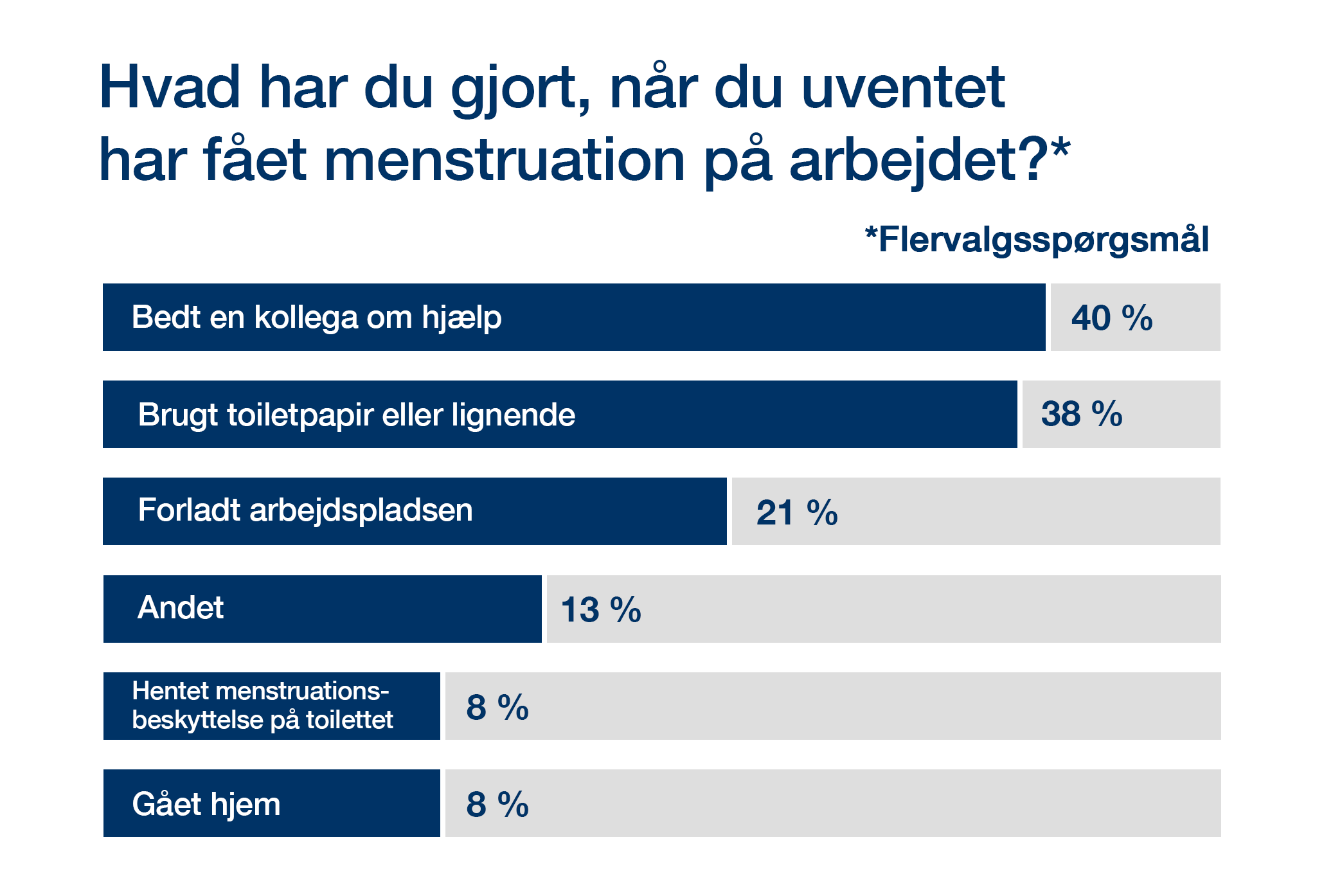 Hvad har du gjort, når du uventet har fået menstruation på arbejdet?*

*Flervalgsspørgsmål

Bedt en kollega om hjælp 40 %

Brugt toiletpapir eller lignende 38 %

Forladt arbejdspladsen 21 %

Andet 13 %

Hentet menstruationsbeskyttelse på toilettet 8 %

Gået hjem 8 %